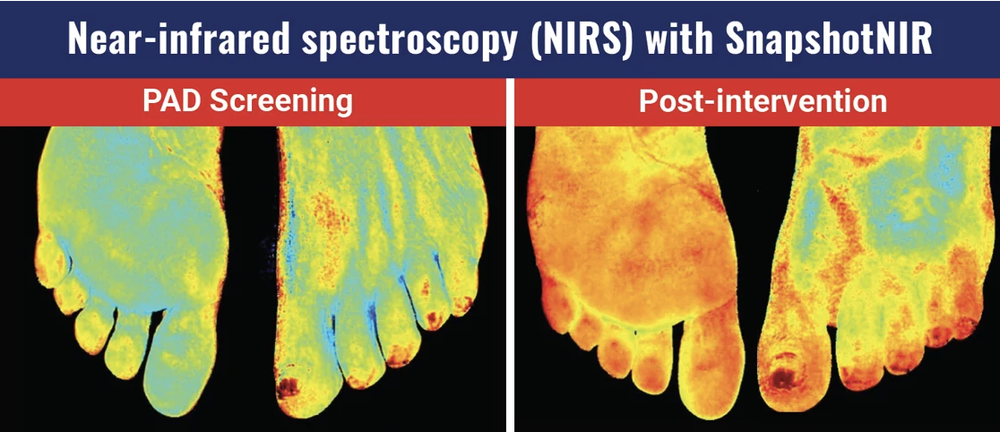 Near-infrared spectroscopy (NIRS) with SnapshotNIR

PAD Screening

Post-intervention